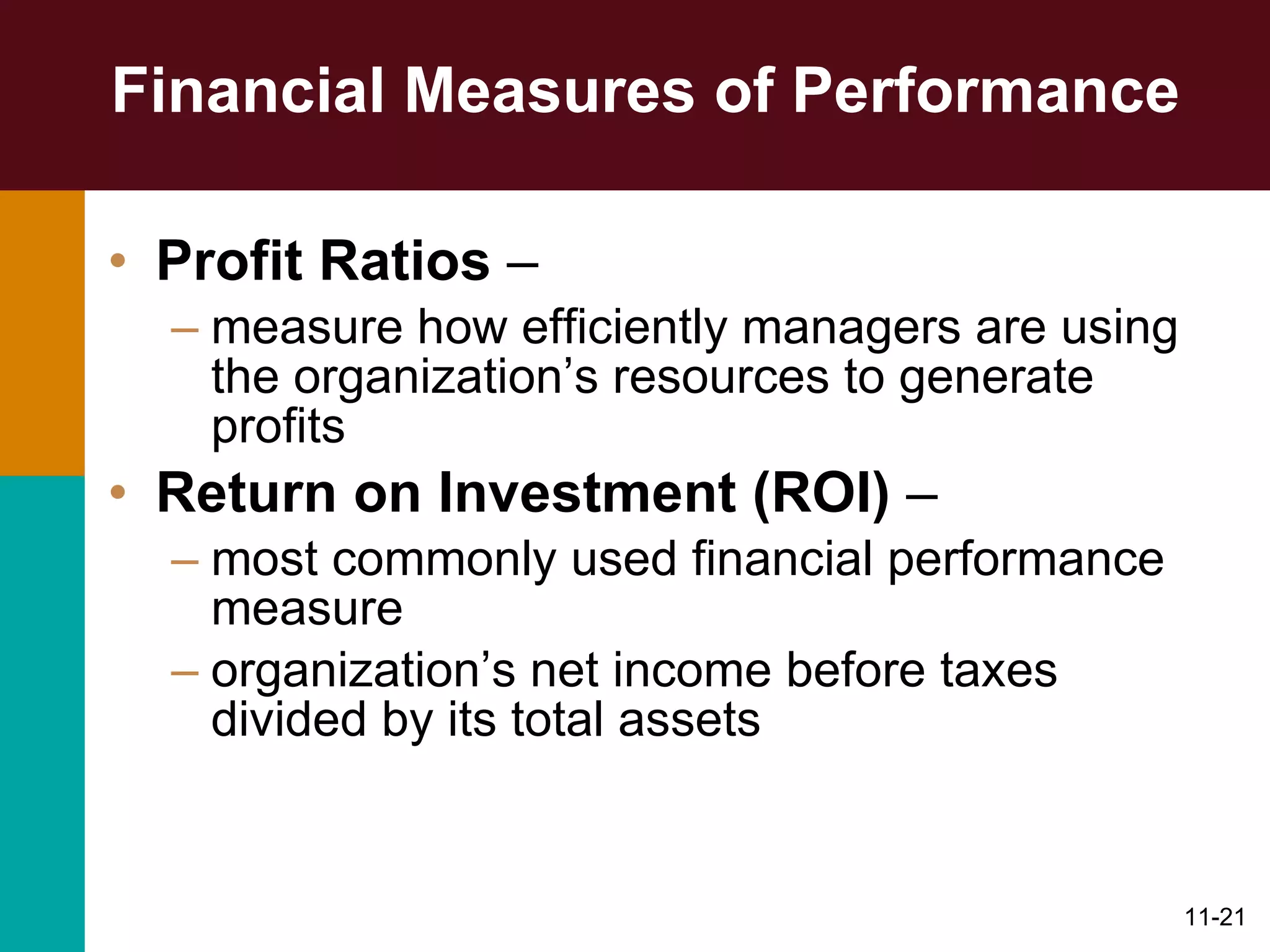 Financial Measures of Performance

• Profit Ratios –
– measure how efficiently managers are using the organization’s resources to generate profits
• Return on Investment (ROI) –
– most commonly used financial performance measure
– organization’s net income before taxes divided by its total assets

11-21